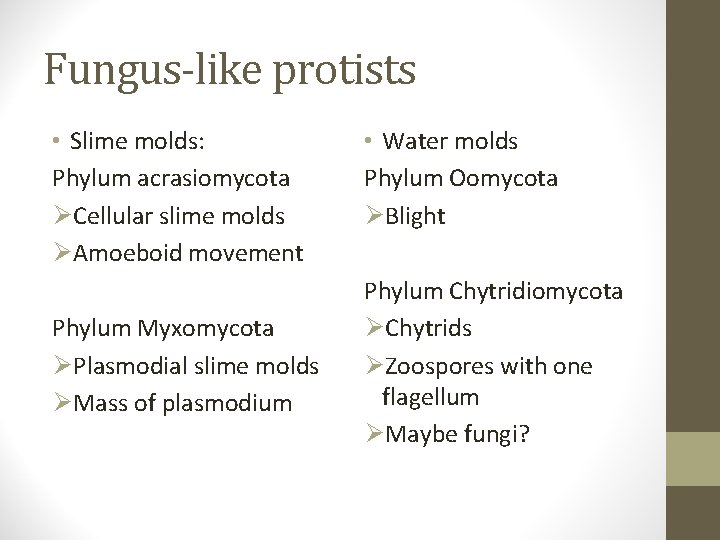 Fungus-like protists

• Slime molds:

Phylum acrasiomycota

➢Cellular slime molds

➢Amoeboid movement

Phylum Myxomycota

➢Plasmodial slime molds

➢Mass of plasmodium

• Water molds

Phylum Oomycota

➢Blight

Phylum Chytridiomycota

➢Chytrids

➢Zoospores with one flagellum

➢Maybe fungi?